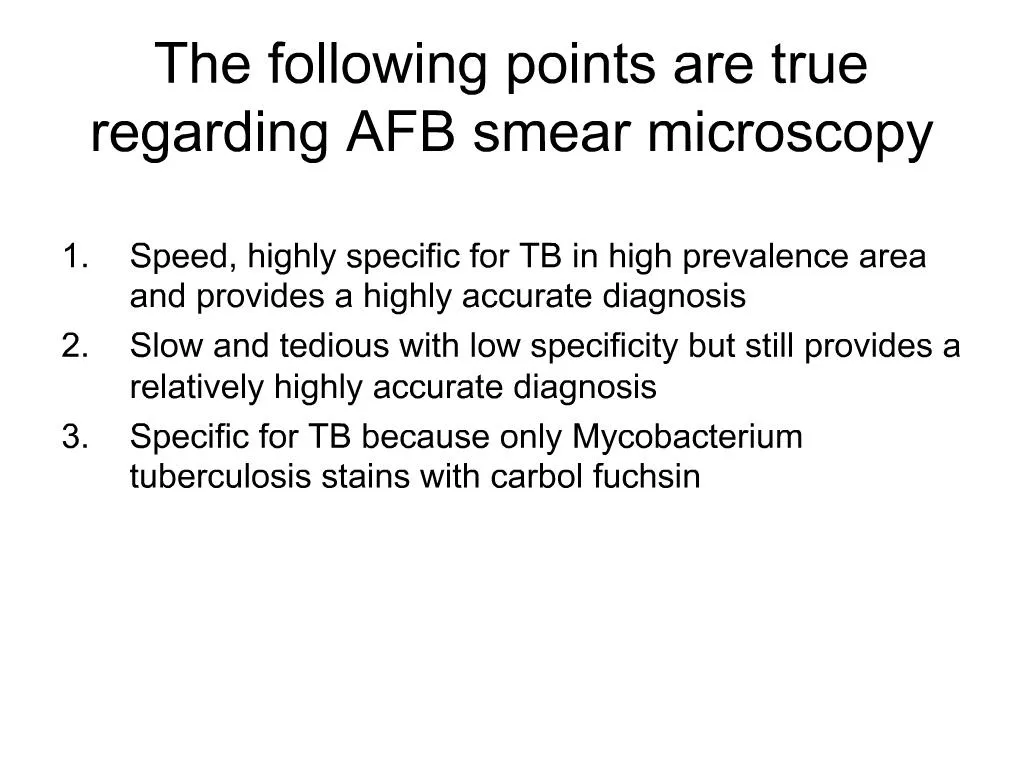 The following points are true regarding AFB smear microscopy

1. Speed, highly specific for TB in high prevalence area and provides a highly accurate diagnosis
2. Slow and tedious with low specificity but still provides a relatively highly accurate diagnosis
3. Specific for TB because only Mycobacterium tuberculosis stains with carbol fuchsin